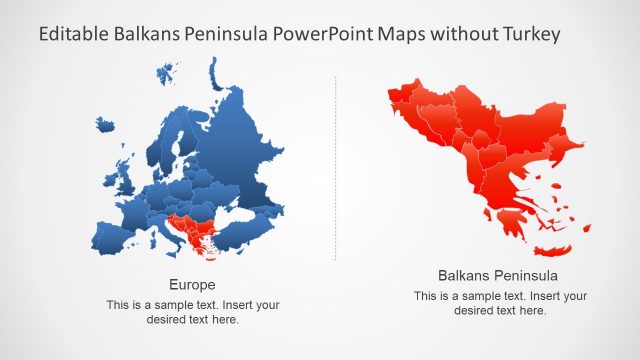 Editable Balkans Peninsula PowerPoint Maps without Turkey

Europe

This is a sample text. Insert your desired text here.

Balkans Peninsula

This is a sample text. Insert your desired text here.